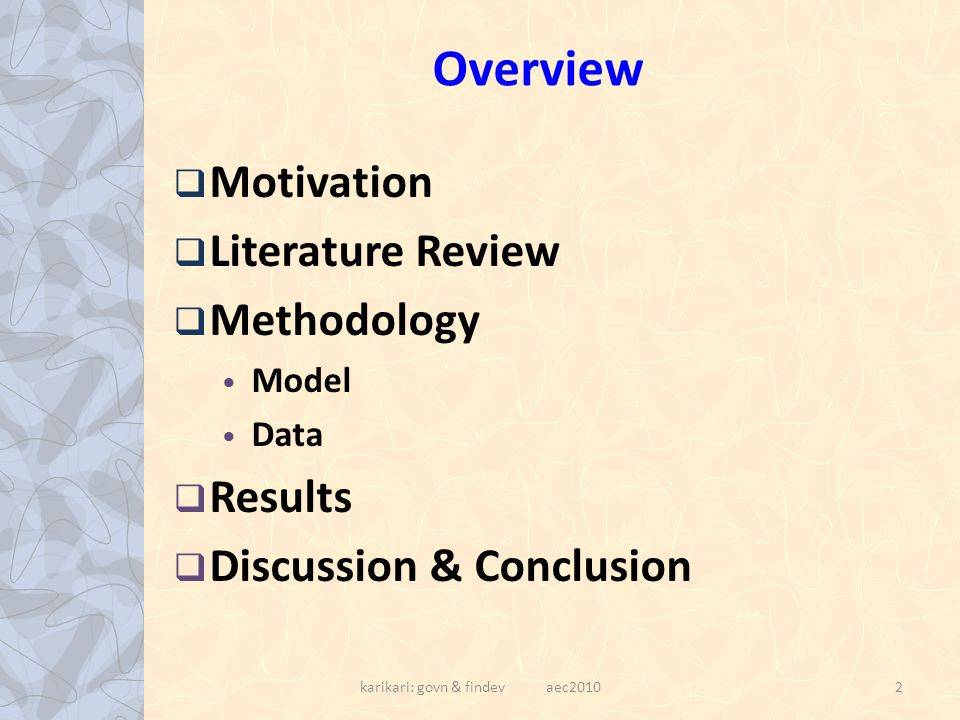 Overview

❑ Motivation

❑ Literature Review

❑ Methodology

• Model

• Data

❑ Results

❑ Discussion & Conclusion

karikari: govn & findev aec2010 2